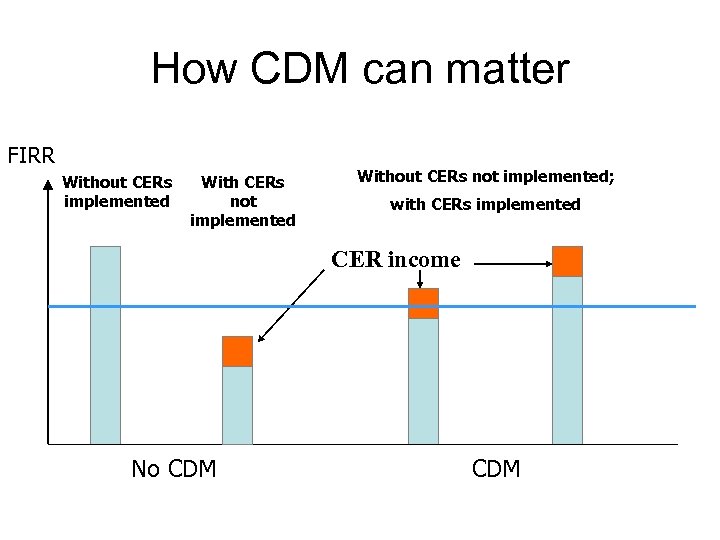 How CDM can matter

FIRR

Without CERs implemented

With CERs not implemented

Without CERs not implemented; with CERs implemented

CER income

No CDM

CDM